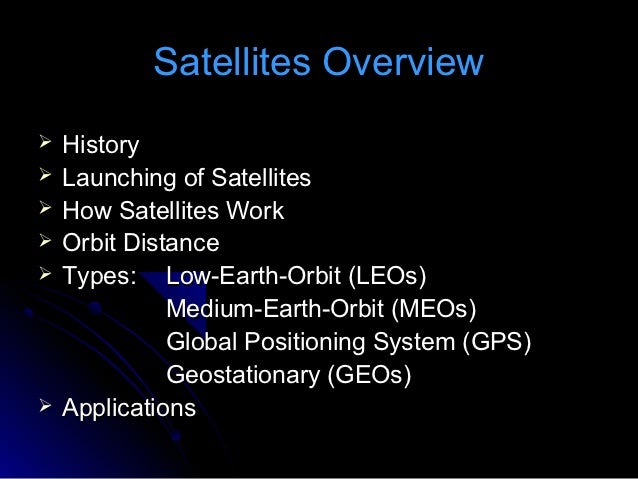 Satellites Overview

➢ History
➢ Launching of Satellites
➢ How Satellites Work
➢ Orbit Distance
➢ Types: Low-Earth-Orbit (LEOs)
Medium-Earth-Orbit (MEOs)
Global Positioning System (GPS)
Geostationary (GEOs)
➢ Applications